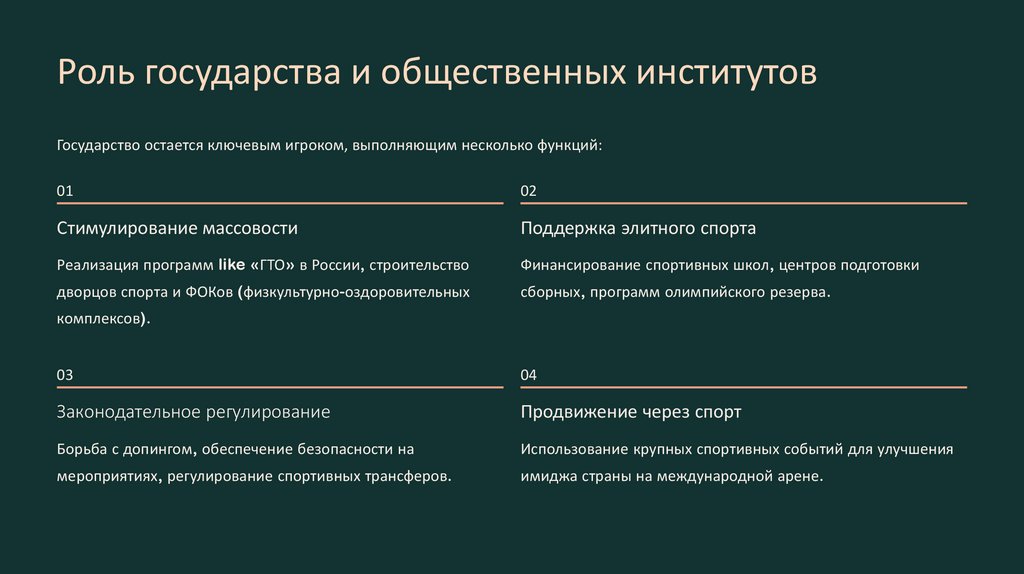 Роль государства и общественных институтов

Государство остается ключевым игроком, выполняющим несколько функций:

01

Стимулирование массовости

Реализация программ like «ГТО» в России, строительство дворцов спорта и ФОКов (физкультурно-оздоровительных комплексов).

02

Поддержка элитного спорта

Финансирование спортивных школ, центров подготовки сборных, программ олимпийского резерва.

03

Законодательное регулирование

Борьба с допингом, обеспечение безопасности на мероприятиях, регулирование спортивных трансферов.

04

Продвижение через спорт

Использование крупных спортивных событий для улучшения имиджа страны на международной арене.